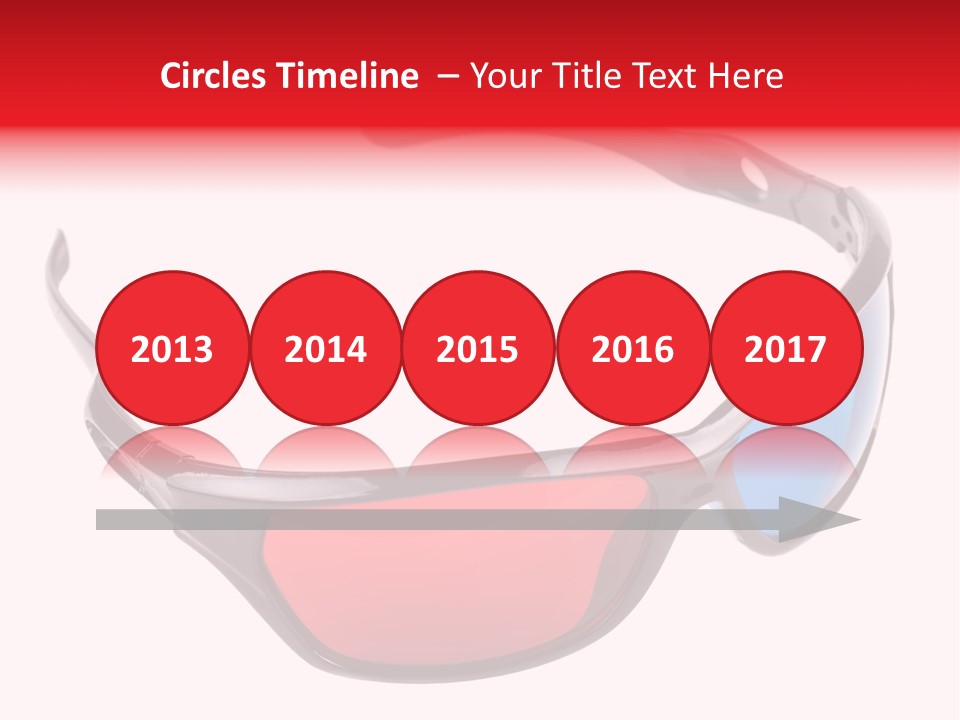 Circles Timeline – Your Title Text Here

2013
2014
2015
2016
2017